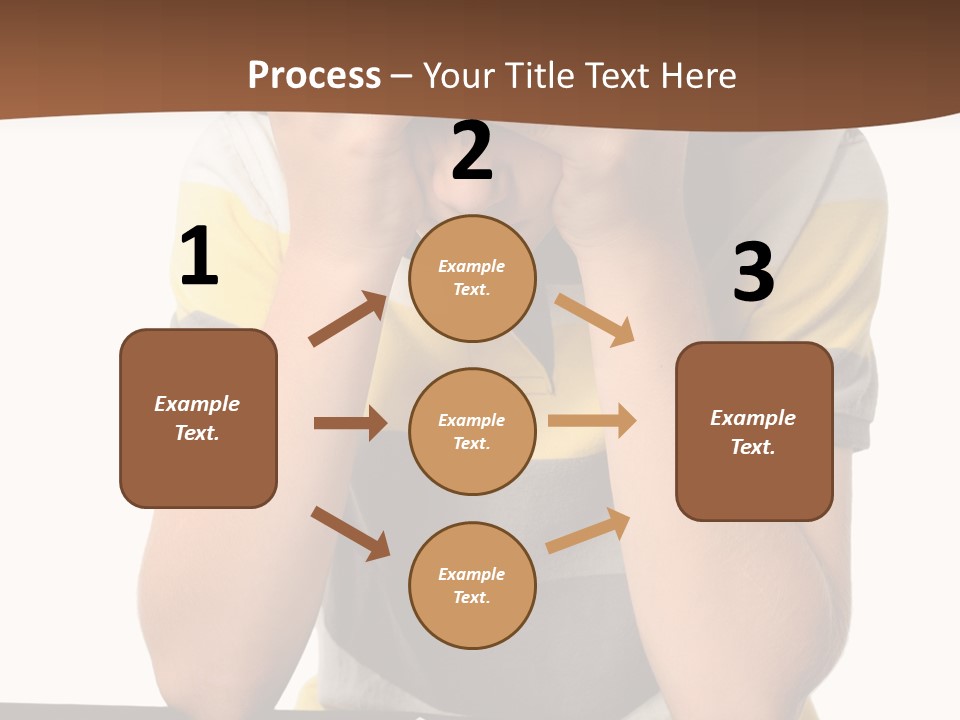 Process – Your Title Text Here

1

Example Text.

2

Example Text.

Example Text.

Example Text.

3

Example Text.